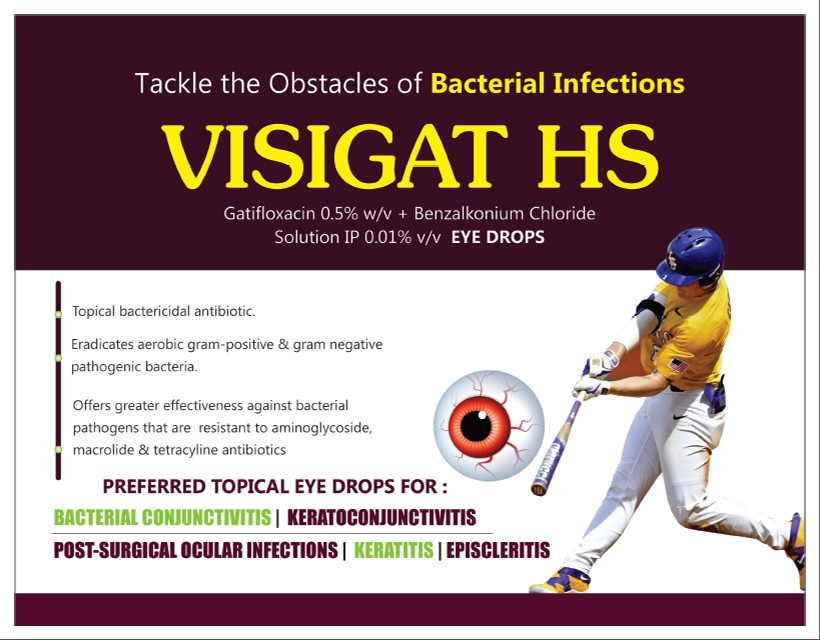 Tackle the Obstacles of Bacterial Infections

VISIGAT HS

Gatifloxacin 0.5% w/v + Benzalkonium Chloride Solution IP 0.01% v/v EYE DROPS

Topical bactericidal antibiotic.

Eradicates aerobic gram-positive & gram negative pathogenic bacteria.

Offers greater effectiveness against bacterial pathogens that are resistant to aminoglycoside, macrolide & tetracyline antibiotics

PREFERRED TOPICAL EYE DROPS FOR :

BACTERIAL CONJUNCTIVITIS | KERATOCONJUNCTIVITIS

POST-SURGICAL OCULAR INFECTIONS | KERATITIS | EPISCLERITIS